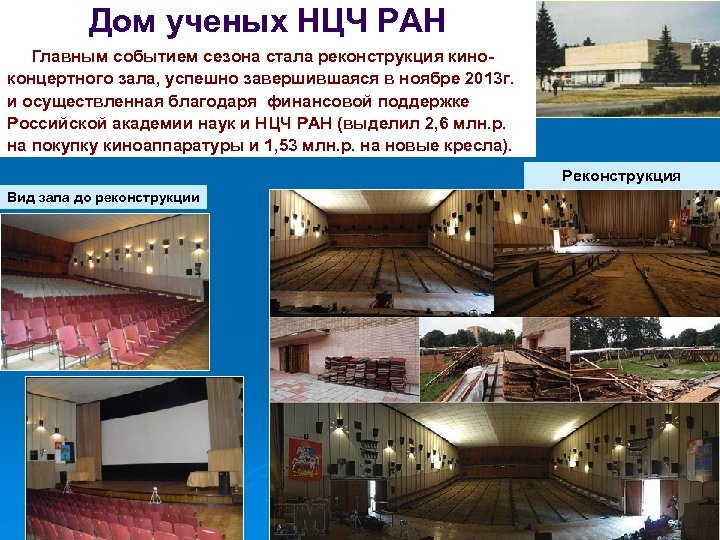 Дом ученых НЦЧ РАН

Главным событием сезона стала реконструкция киноконцертного зала, успешно завершившаяся в ноябре 2013г. и осуществленная благодаря финансовой поддержке Российской академии наук и НЦЧ РАН (выделил 2,6 млн.р. на покупку киноаппаратуры и 1,53 млн.р. на новые кресла).

Реконструкция

Вид зала до реконструкции